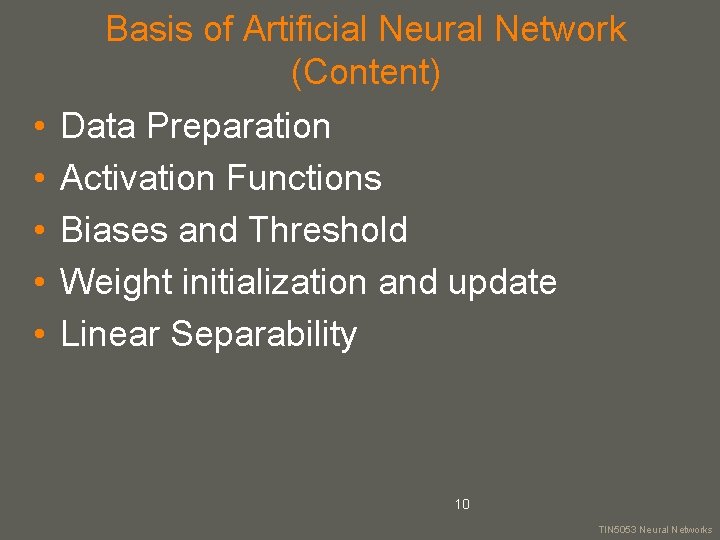 Basis of Artificial Neural Network (Content)

• Data Preparation
• Activation Functions
• Biases and Threshold
• Weight initialization and update
• Linear Separability

10

TIN5053 Neural Networks